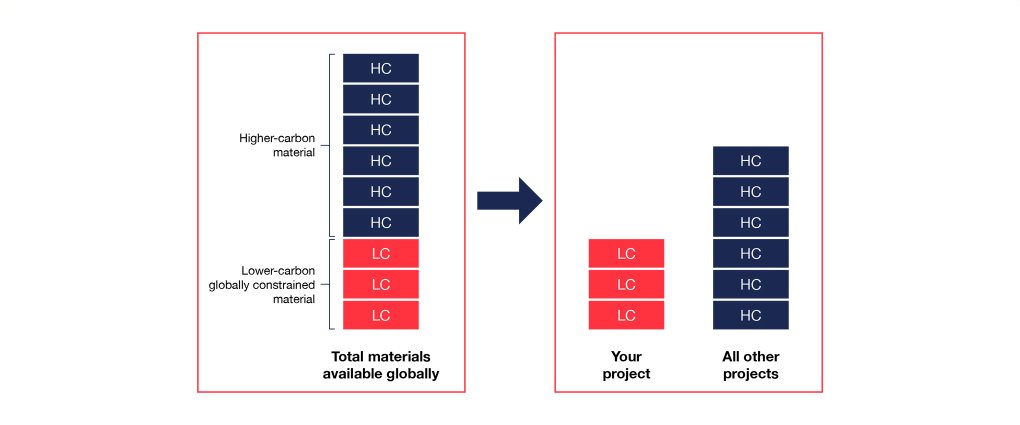 Higher-carbon material

HC
HC
HC
HC
HC
HC

Lower-carbon globally constrained material

LC
LC
LC

Total materials available globally

LC
LC
LC

Your project

HC
HC
HC
HC
HC
HC

All other projects